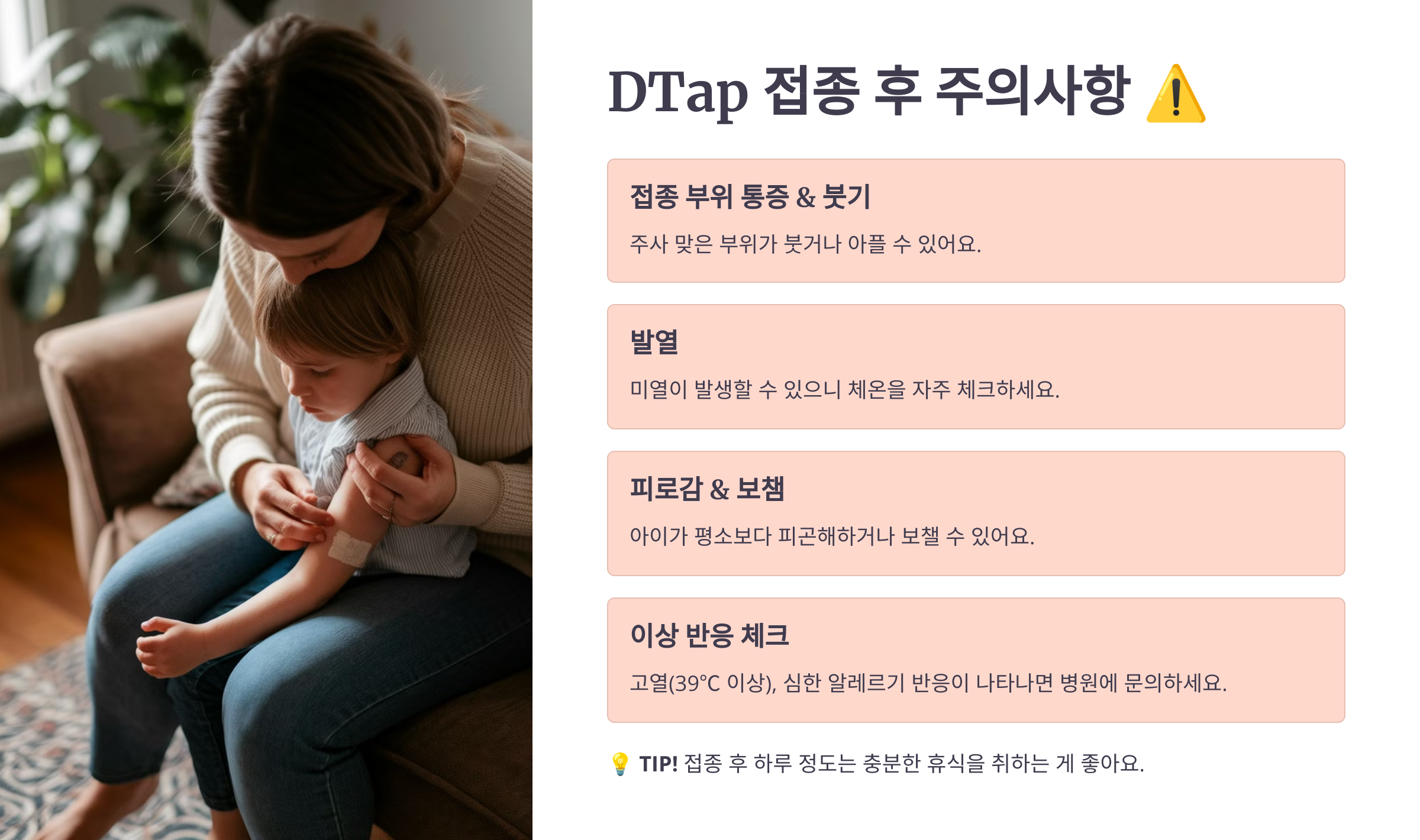 DTap 접종 후 주의사항 ⚠️

접종 부위 통증 & 붓기

주사 맞은 부위가 붓거나 아플 수 있어요.

발열

미열이 발생할 수 있으니 체온을 자주 체크하세요.

피로감 & 보챔

아이가 평소보다 피곤해하거나 보챌 수 있어요.

이상 반응 체크

고열(39°C 이상), 심한 알레르기 반응이 나타나면 병원에 문의하세요.

💡 TIP! 접종 후 하루 정도는 충분한 휴식을 취하는 게 좋아요.